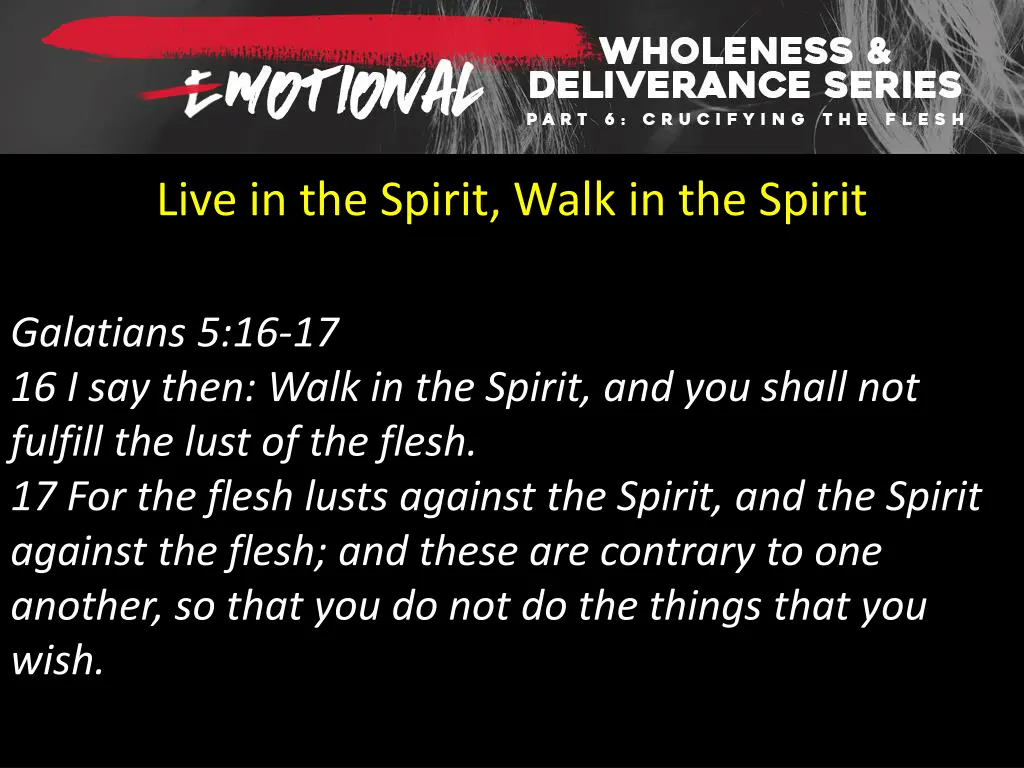 EMOTIONAL WHOLENESS & DELIVERANCE SERIES
PART 6: CRUCIFYING THE FLESH

Live in the Spirit, Walk in the Spirit

Galatians 5:16-17
16 I say then: Walk in the Spirit, and you shall not fulfill the lust of the flesh.
17 For the flesh lusts against the Spirit, and the Spirit against the flesh; and these are contrary to one another, so that you do not do the things that you wish.